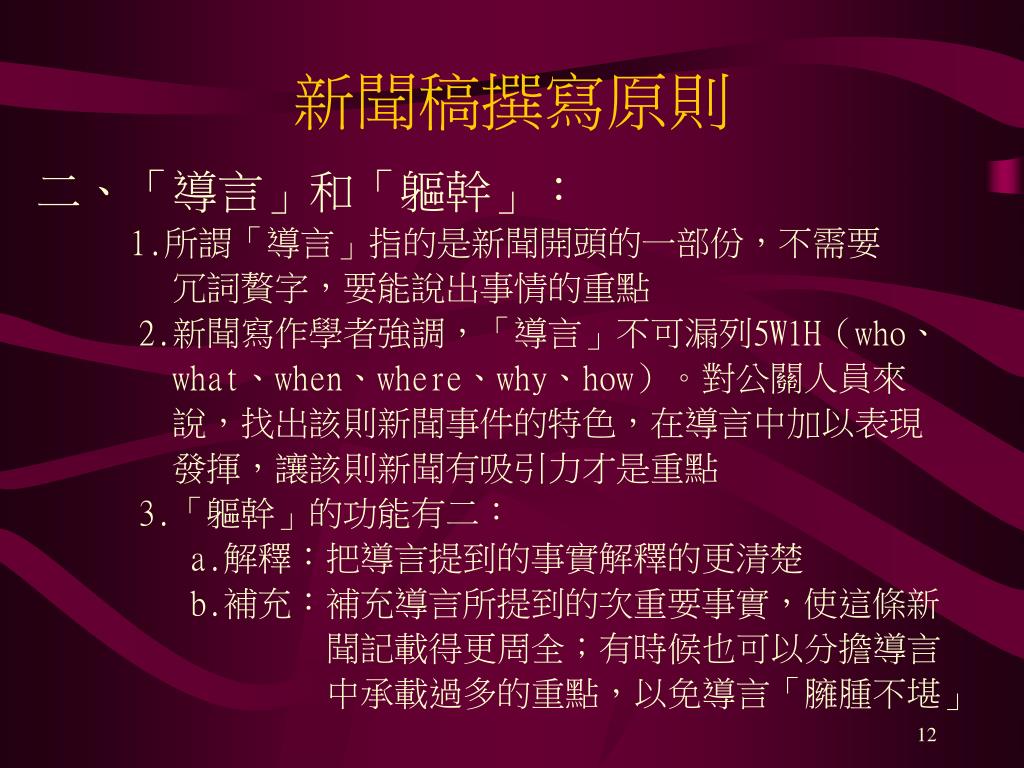 新聞稿撰寫原則

二、「導言」和「軀幹」：

1.所謂「導言」指的是新聞開頭的一部份，不需要冗詞贅字，要能說出事情的重點

2.新聞寫作學者強調，「導言」不可漏列5W1H（who、what、when、where、why、how）。對公關人員來說，找出該則新聞事件的特色，在導言中加以表現發揮，讓該則新聞有吸引力才是重點

3.「軀幹」的功能有二：

a.解釋：把導言提到的事實解釋的更清楚

b.補充：補充導言所提到的次重要事實，使這條新聞記載得更周全；有時候也可以分擔導言中承載過多的重點，以免導言「臃腫不堪」

12